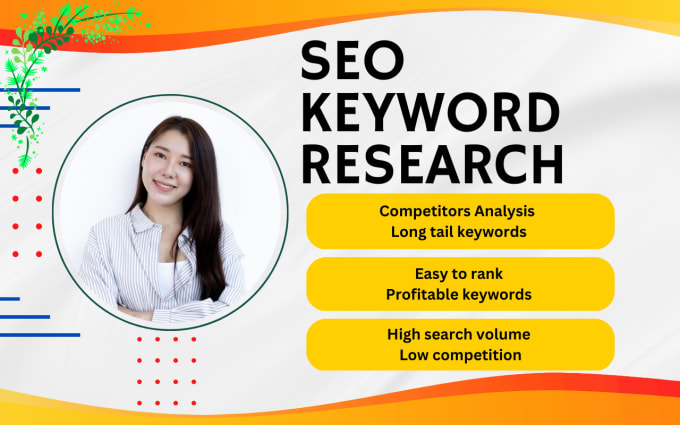 SEO KEYWORD RESEARCH

Competitors Analysis
Long tail keywords

Easy to rank
Profitable keywords

High search volume
Low competition